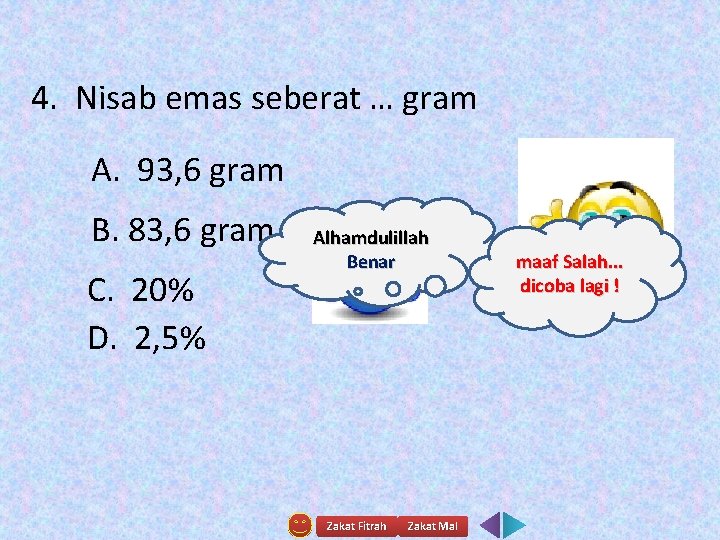 4. Nisab emas seberat … gram

A. 93,6 gram

B. 83,6 gram

C. 20%

D. 2,5%

Alhamdulillah
Benar

maaf Salah...
dicoba lagi !

Zakat Fitrah
Zakat Mal